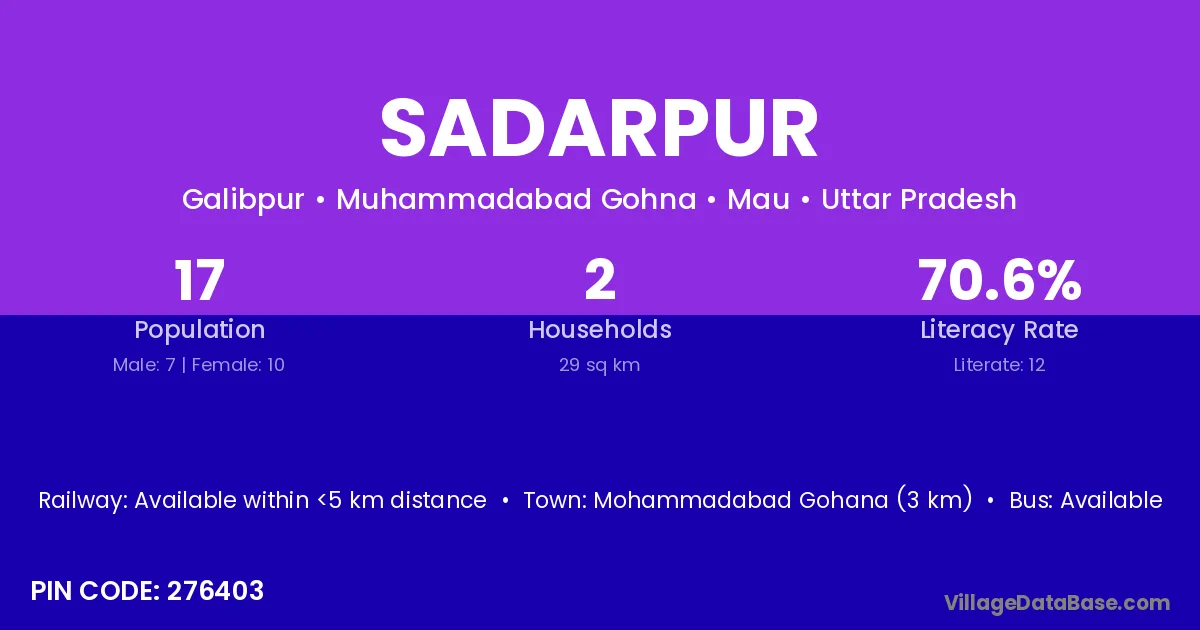 SADARPUR

Galibpur • Muhammadabad Gohna • Mau • Uttar Pradesh

17
Population
Male: 7 | Female: 10

2
Households
29 sq km

70.6%
Literacy Rate
Literate: 12

Railway: Available within <5 km distance • Town: Mohammadabad Gohana (3 km) • Bus: Available

PIN CODE: 276403

VillageDataBase.com